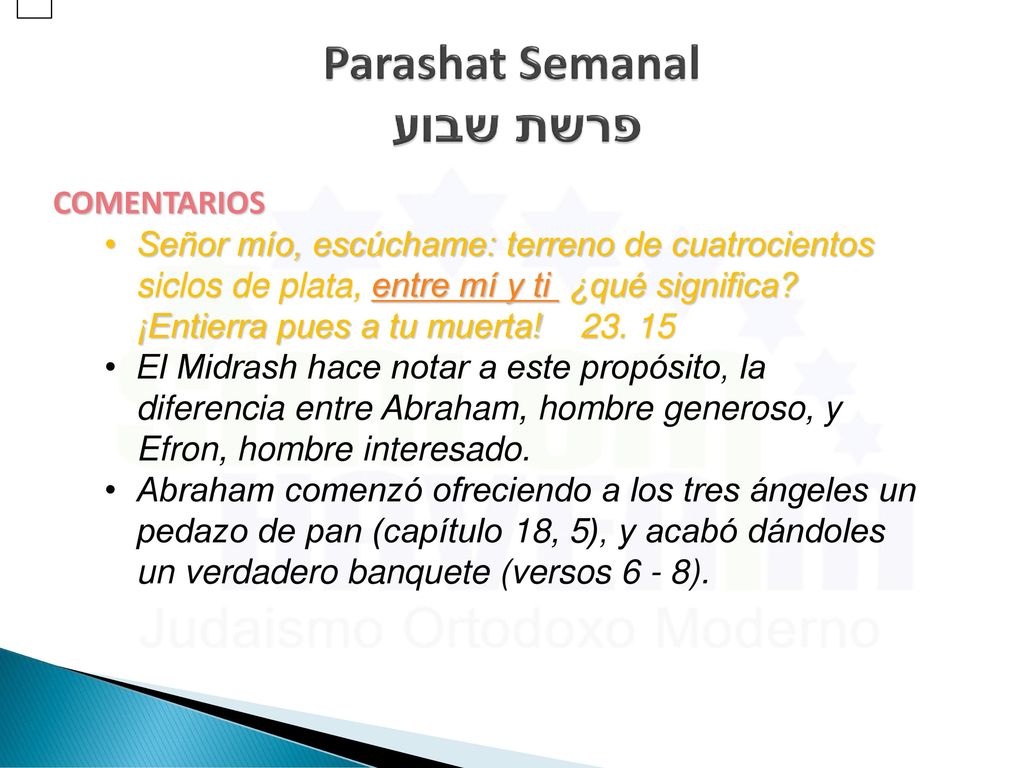 Parashat Semanal
פרשת שבוע

COMENTARIOS

• Señor mío, escúchame: terreno de cuatrocientos siclos de plata, entre mí y ti ¿qué significa? ¡Entierra pues a tu muerta! 23. 15

• El Midrash hace notar a este propósito, la diferencia entre Abraham, hombre generoso, y Efron, hombre interesado.

• Abraham comenzó ofreciendo a los tres ángeles un pedazo de pan (capítulo 18, 5), y acabó dándoles un verdadero banquete (versos 6 - 8).

Judaismo Ortodoxo Moderno